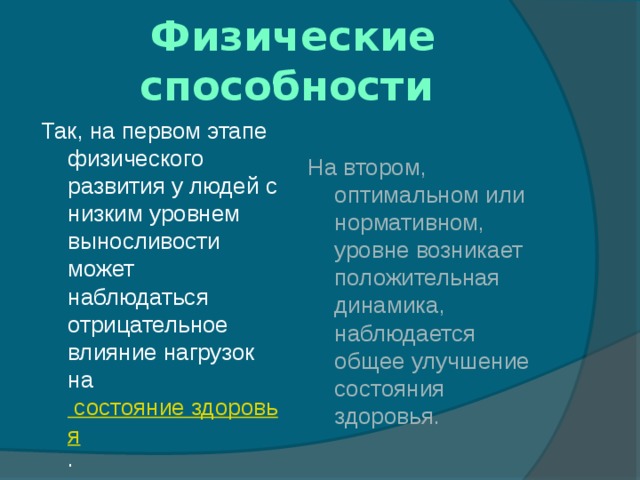 Физические способности

Так, на первом этапе физического развития у людей с низким уровнем выносливости может наблюдаться отрицательное влияние нагрузок на состояние здоровья.

На втором, оптимальном или нормативном, уровне возникает положительная динамика, наблюдается общее улучшение состояния здоровья.